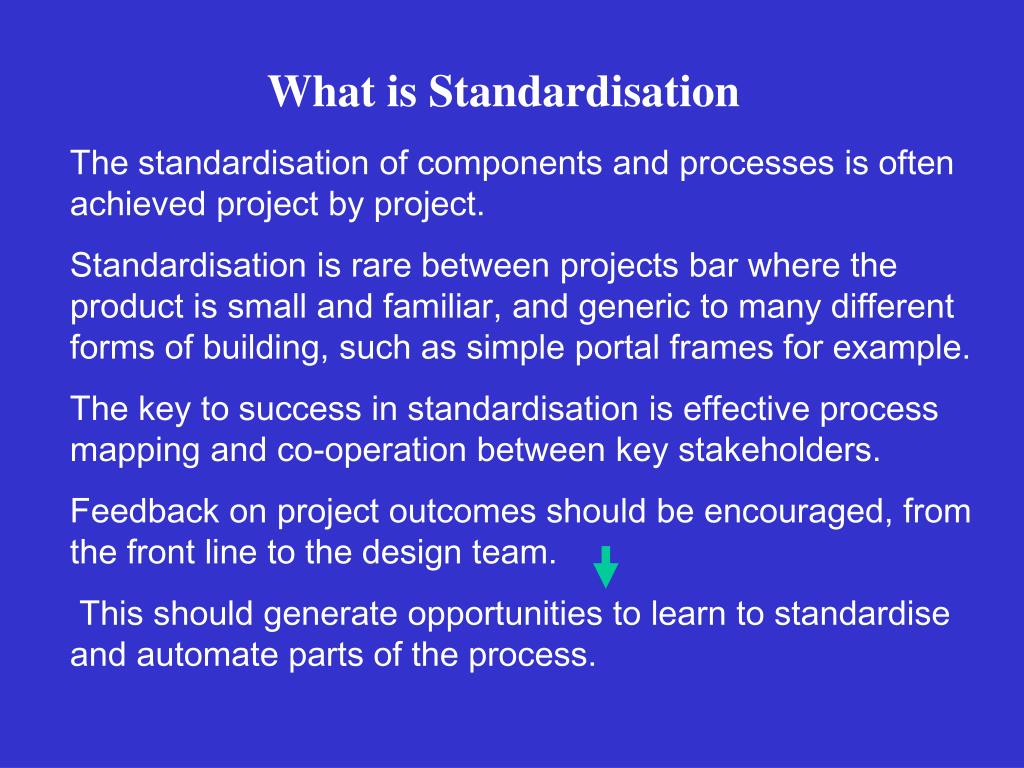 What is Standardisation

The standardisation of components and processes is often achieved project by project.

Standardisation is rare between projects bar where the product is small and familiar, and generic to many different forms of building, such as simple portal frames for example.

The key to success in standardisation is effective process mapping and co-operation between key stakeholders.

Feedback on project outcomes should be encouraged, from the front line to the design team.

This should generate opportunities to learn to standardise and automate parts of the process.